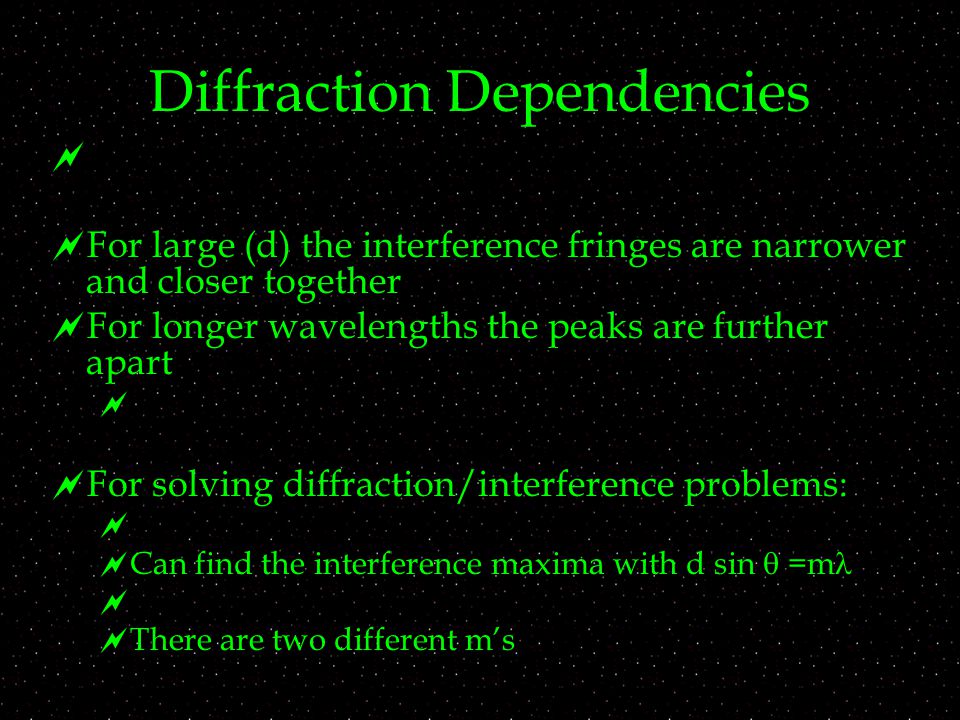 Diffraction Dependencies

For large (d) the interference fringes are narrower and closer together

For longer wavelengths the peaks are further apart

For solving diffraction/interference problems:

Can find the interference maxima with $d \sin \theta = m\lambda$

There are two different m's